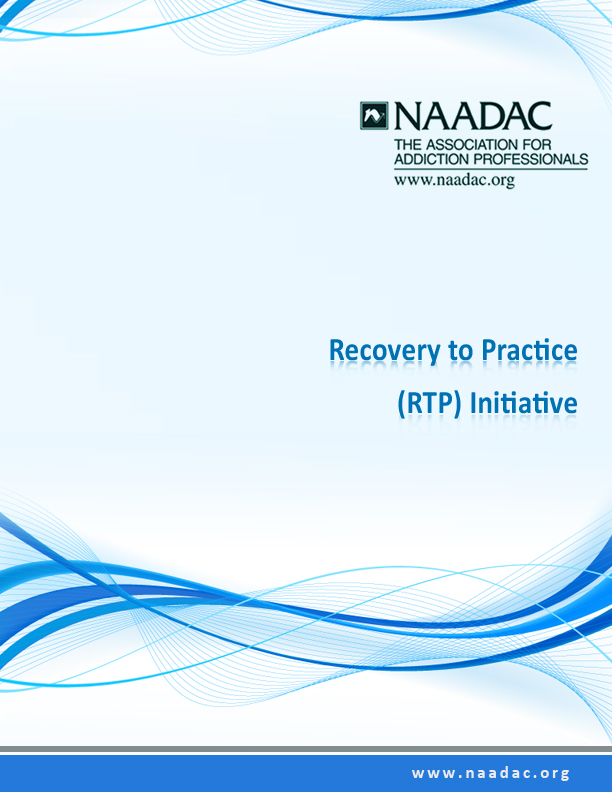 NAADAC
THE ASSOCIATION FOR ADDICTION PROFESSIONALS
www.naadac.org

Recovery to Practice (RTP) Initiative

www.naadac.org